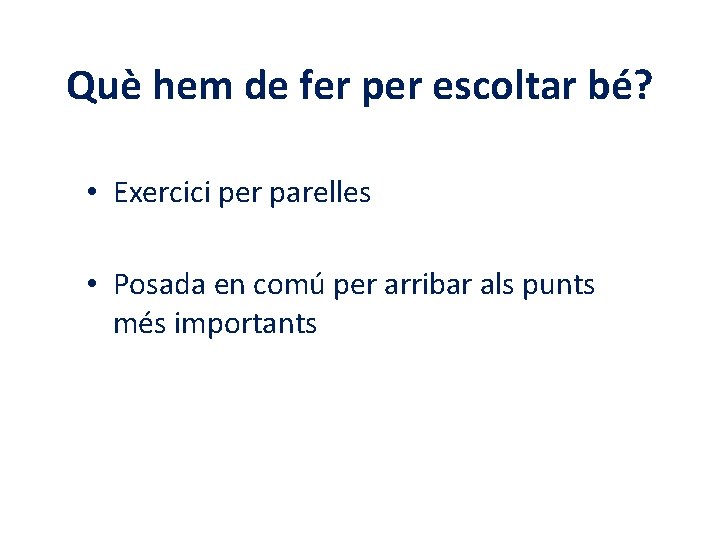 Què hem de fer per escoltar bé?

• Exercici per parelles

• Posada en comú per arribar als punts més importants